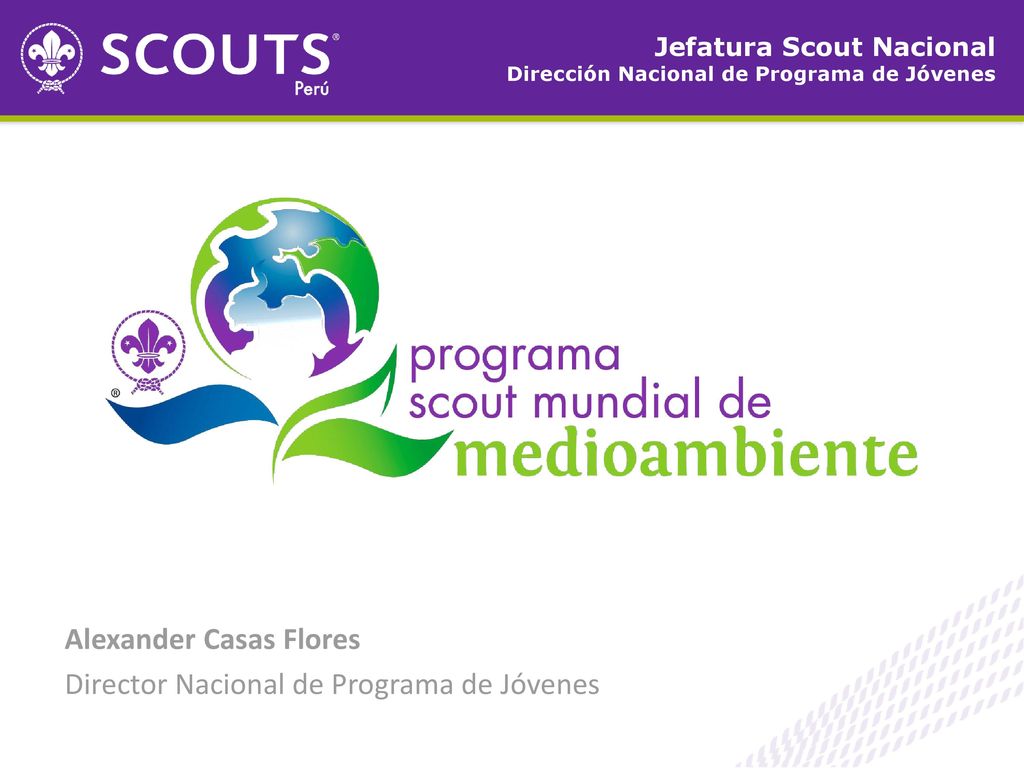 SCOUTS® Perú

Jefatura Scout Nacional
Dirección Nacional de Programa de Jóvenes

®
programa
scout mundial de
medioambiente

Alexander Casas Flores
Director Nacional de Programa de Jóvenes